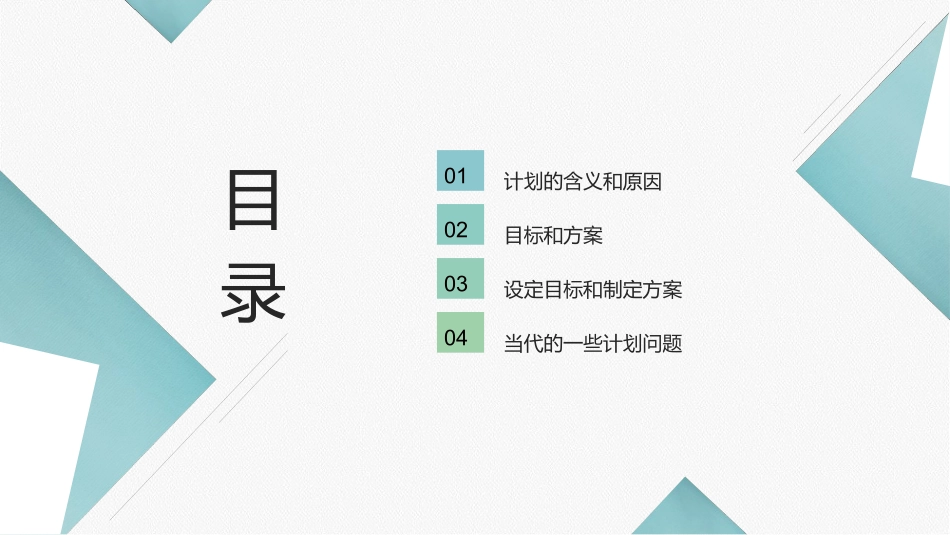 目录

01 计划的含义和原因

02 目标和方案

03 设定目标和制定方案

04 当代的一些计划问题